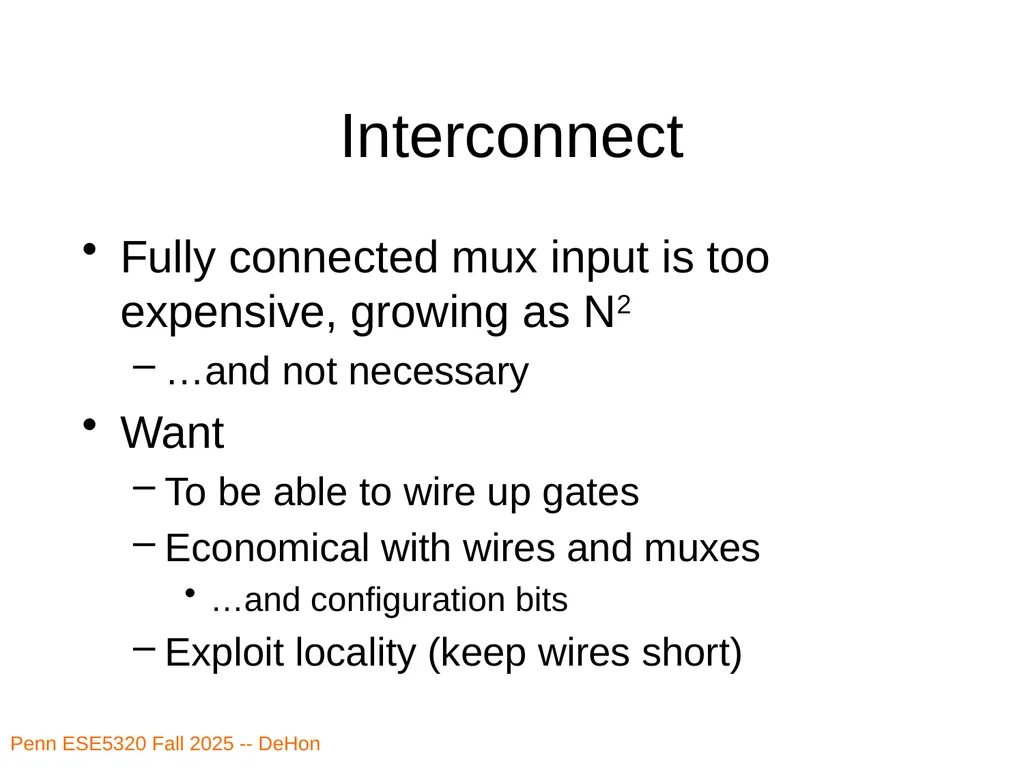 Interconnect

• Fully connected mux input is too expensive, growing as $N^2$
- …and not necessary
• Want
- To be able to wire up gates
- Economical with wires and muxes
• …and configuration bits
- Exploit locality (keep wires short)

Penn ESE5320 Fall 2025 -- DeHon